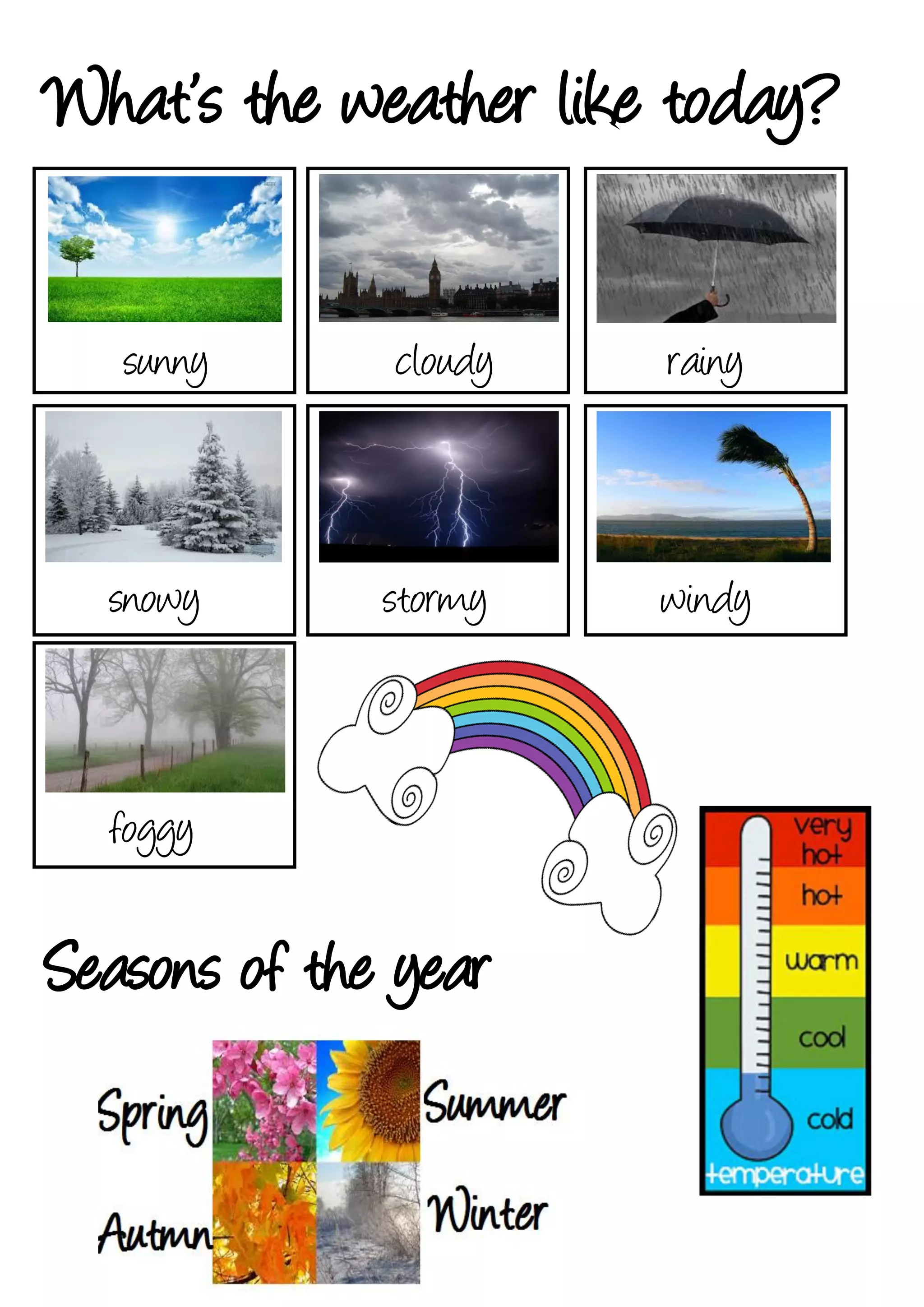 What's the weather like today?

sunny

cloudy

rainy

snowy

stormy

windy

foggy

very hot

hot

warm

cool

cold

temperature

Seasons of the year

Spring

Summer

Autmn

Winter